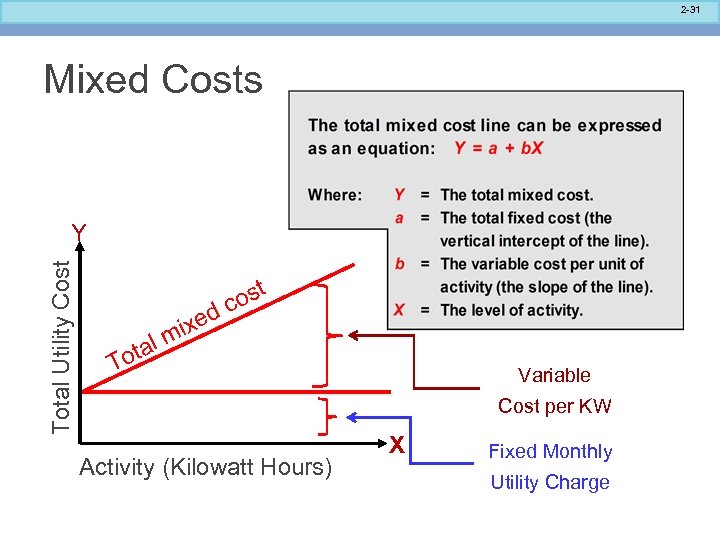 2-31

Mixed Costs

The total mixed cost line can be expressed as an equation: $Y = a + bX$

Where: $Y$ = The total mixed cost.
$a$ = The total fixed cost (the vertical intercept of the line).
$b$ = The variable cost per unit of activity (the slope of the line).
$X$ = The level of activity.

Y

Total Utility Cost

Total mixed cost

X

Activity (Kilowatt Hours)

Variable Cost per KW

Fixed Monthly Utility Charge